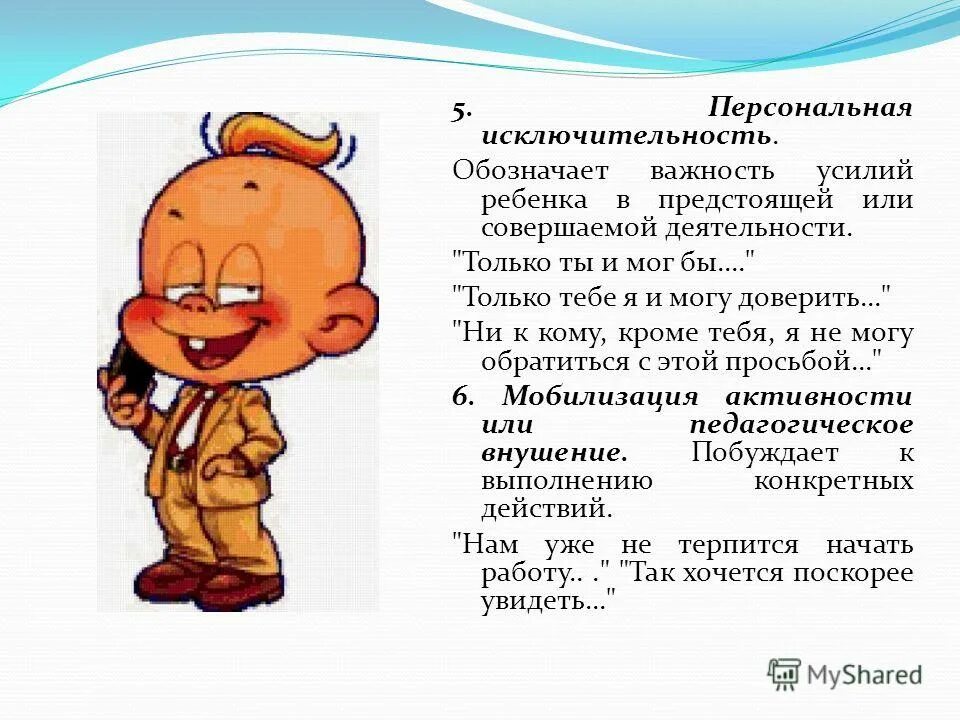 5. Персональная исключительность.

Обозначает важность усилий ребенка в предстоящей или совершаемой деятельности.

"Только ты и мог бы...."

"Только тебе я и могу доверить..."

"Ни к кому, кроме тебя, я не могу обратиться с этой просьбой..."

6. Мобилизация активности или педагогическое внушение. Побуждает к выполнению конкретных действий.

"Нам уже не терпится начать работу.. ." "Так хочется поскорее увидеть..."

MyShared